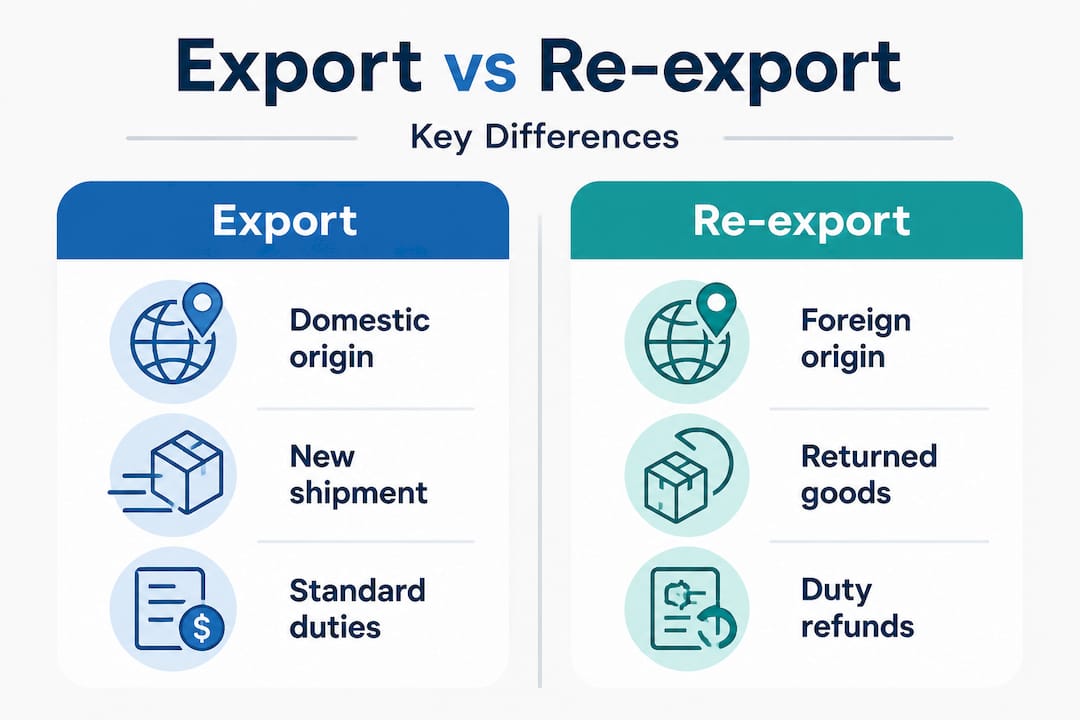 Export vs Re-export

Key Differences

Export

Domestic origin

New shipment

Standard duties

Re-export

Foreign origin

Returned goods

Duty refunds